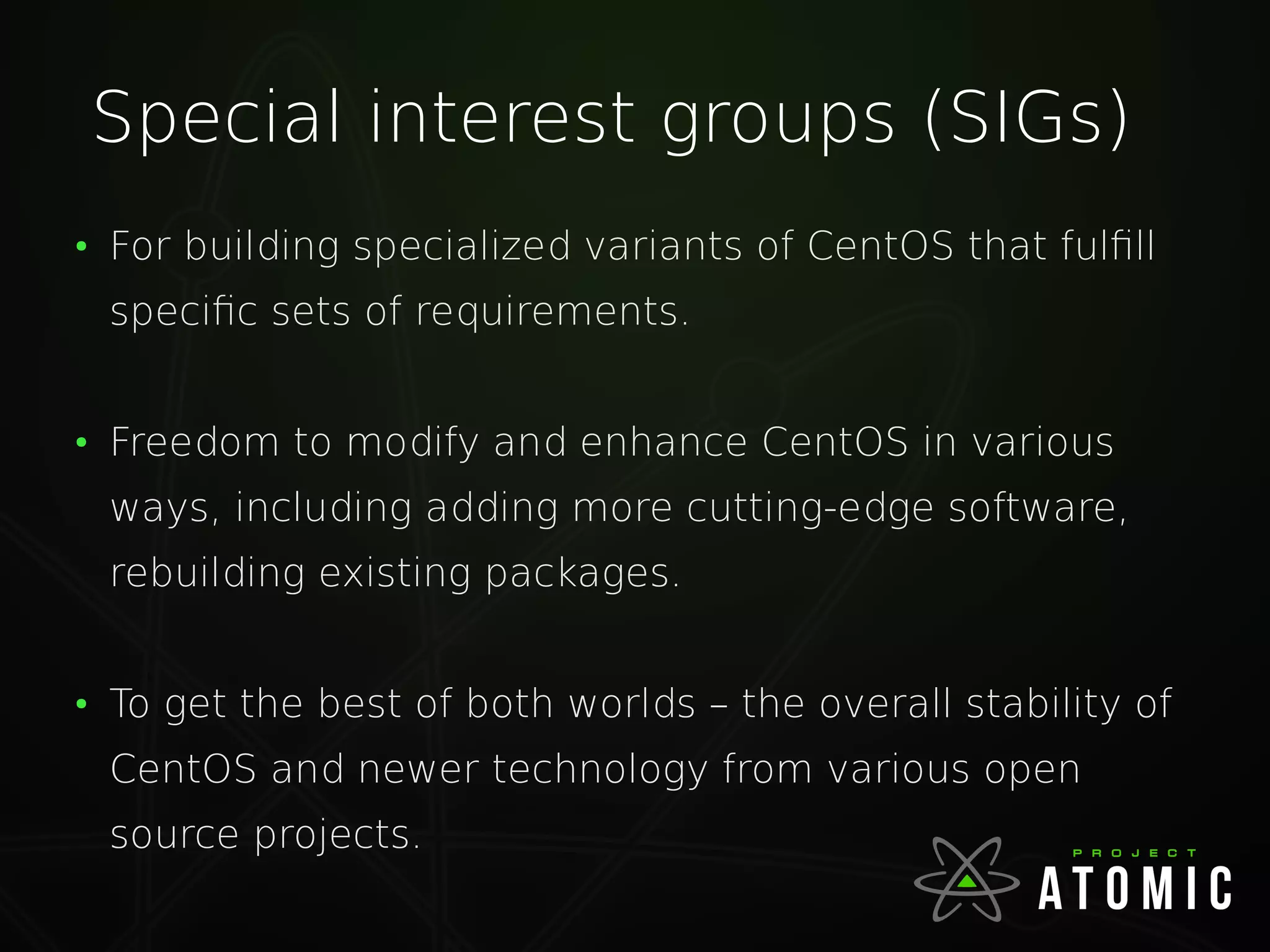 Special interest groups (SIGs)

• For building specialized variants of CentOS that fulfill specific sets of requirements.

• Freedom to modify and enhance CentOS in various ways, including adding more cutting-edge software, rebuilding existing packages.

• To get the best of both worlds – the overall stability of CentOS and newer technology from various open source projects.

PROJECT
ATOMIC